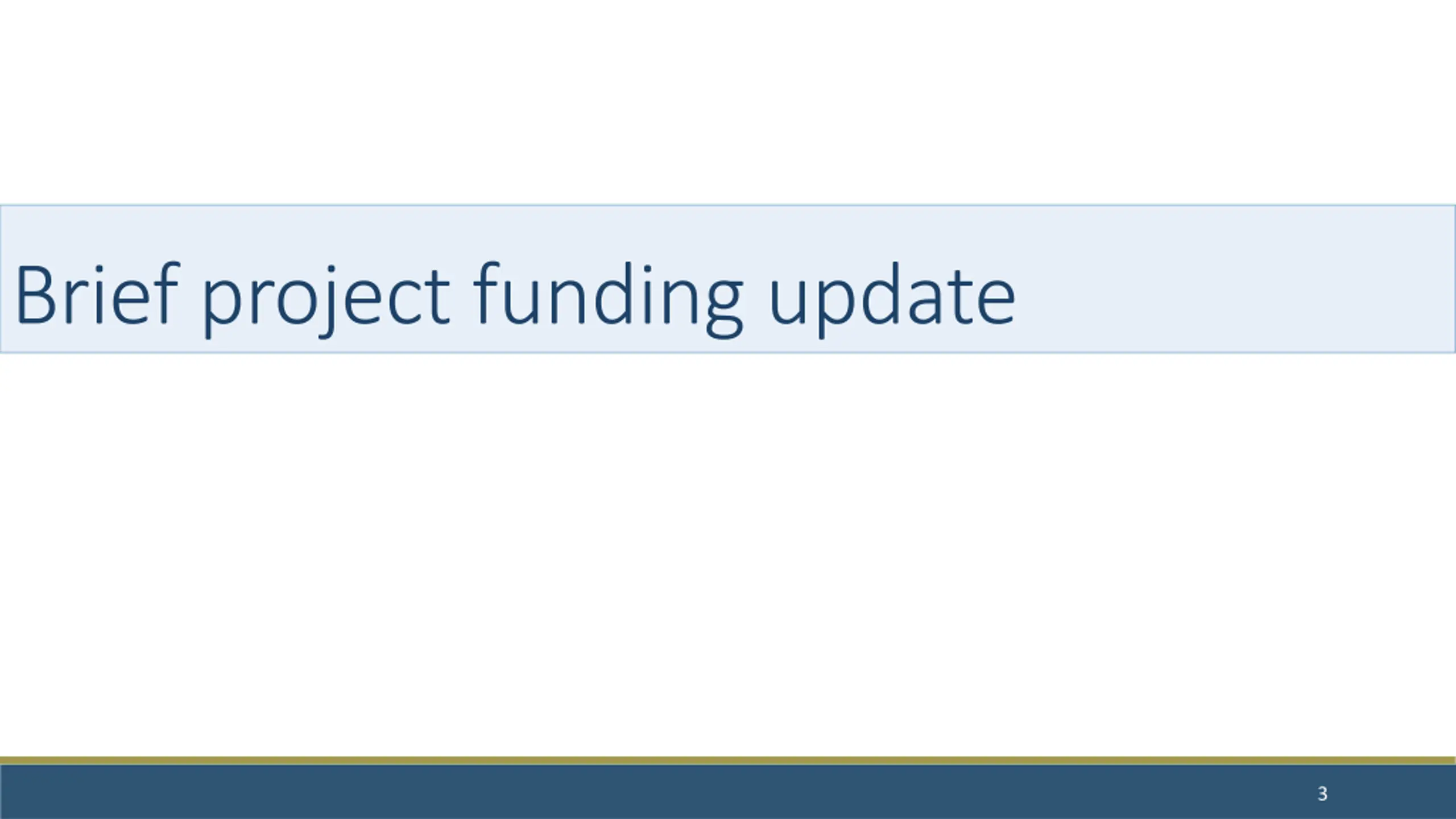 Brief project funding update

3